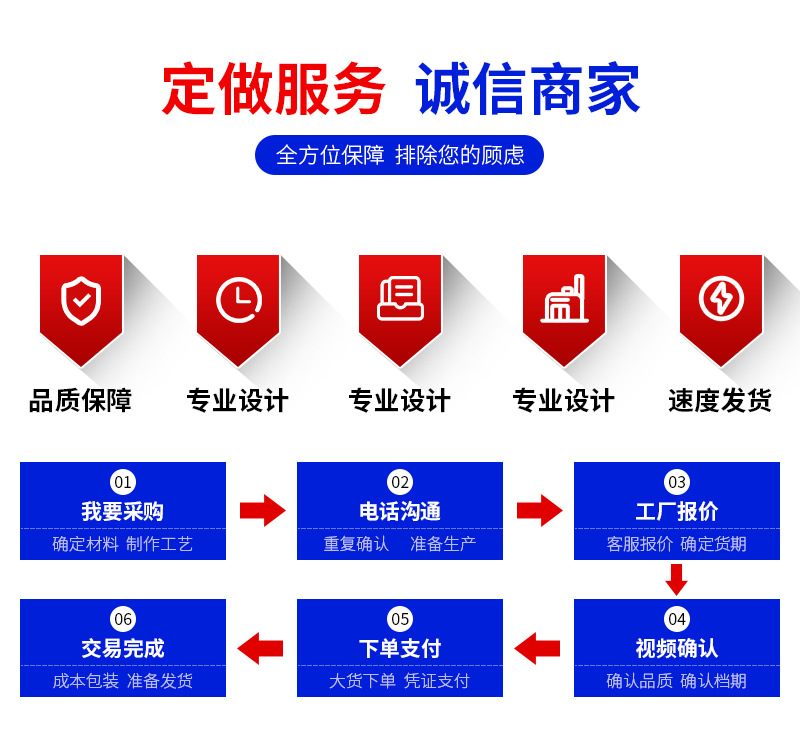 定做服务 诚信商家

全方位保障 排除您的顾虑

品质保障

专业设计

专业设计

专业设计

速度发货

01
我要采购
确定材料 制作工艺

02
电话沟通
重复确认 准备生产

03
工厂报价
客服报价 确定货期

04
视频确认
确认品质 确认档期

05
下单支付
大货下单 凭证支付

06
交易完成
成本包装 准备发货